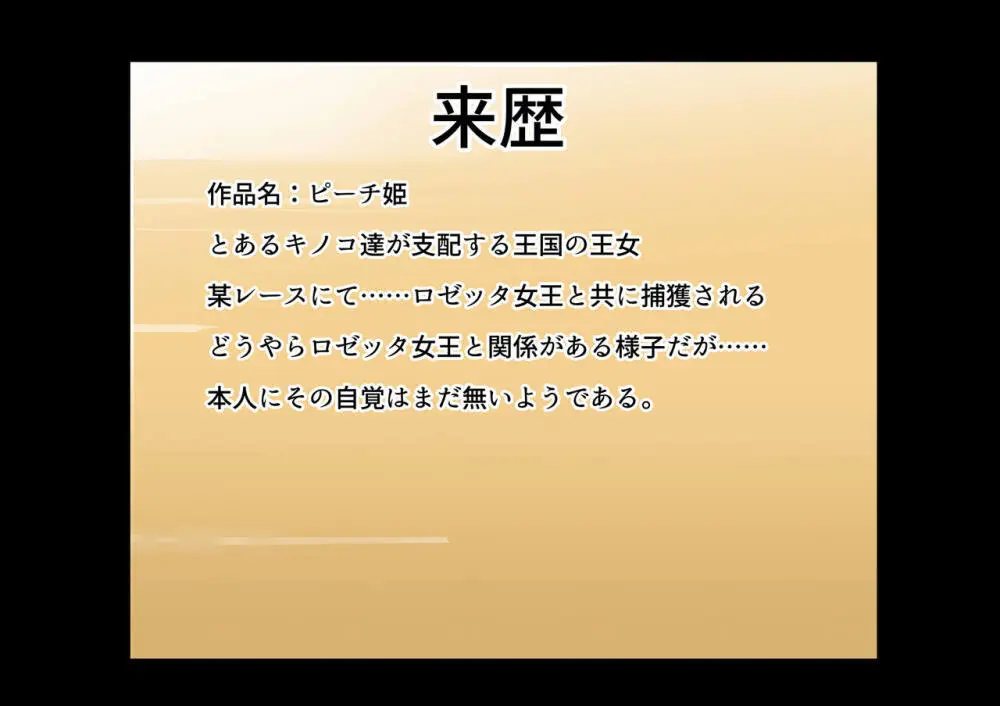 来歴

作品名：ピーチ姫

とあるキノコ達が支配する王国の王女

某レースにて……ロゼッタ女王と共に捕獲される

どうやらロゼッタ女王と関係がある様子だが……

本人にその自覚はまだ無いようである。